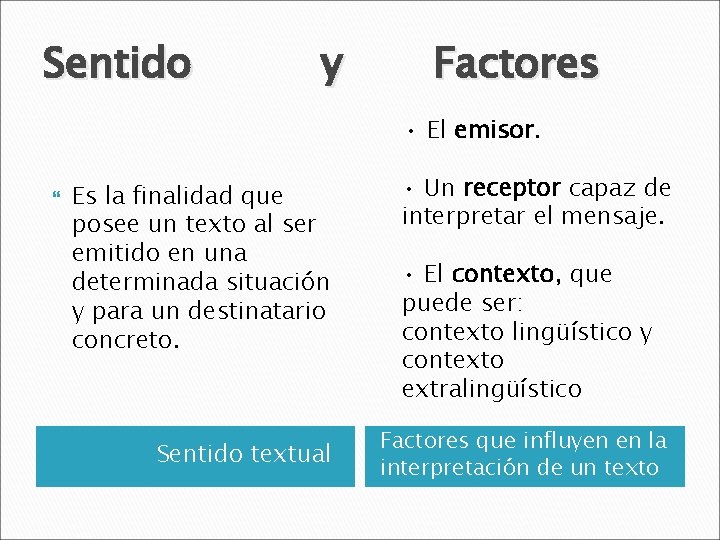 Sentido y Factores

Es la finalidad que posee un texto al ser emitido en una determinada situación y para un destinatario concreto.

Sentido textual

• El emisor.

• Un receptor capaz de interpretar el mensaje.

• El contexto, que puede ser:
contexto lingüístico y contexto extralingüístico

Factores que influyen en la interpretación de un texto